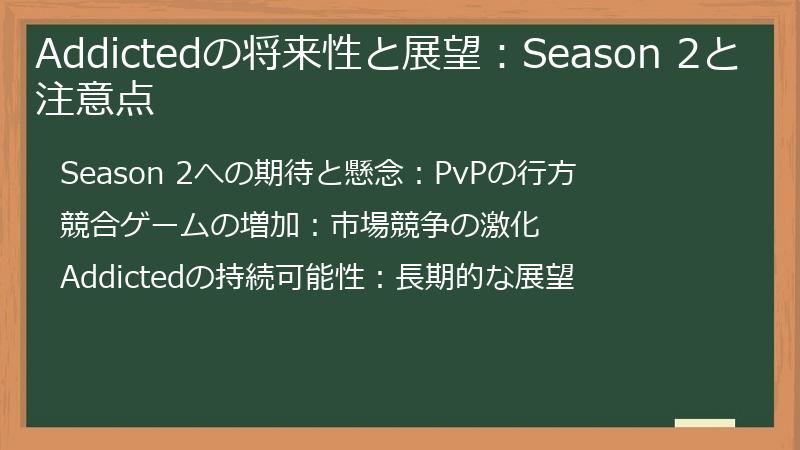 Addictedの将来性と展望：Season 2と注意点

Season 2への期待と懸念：PvPの行方

競合ゲームの増加：市場競争の激化

Addictedの持続可能性：長期的な展望